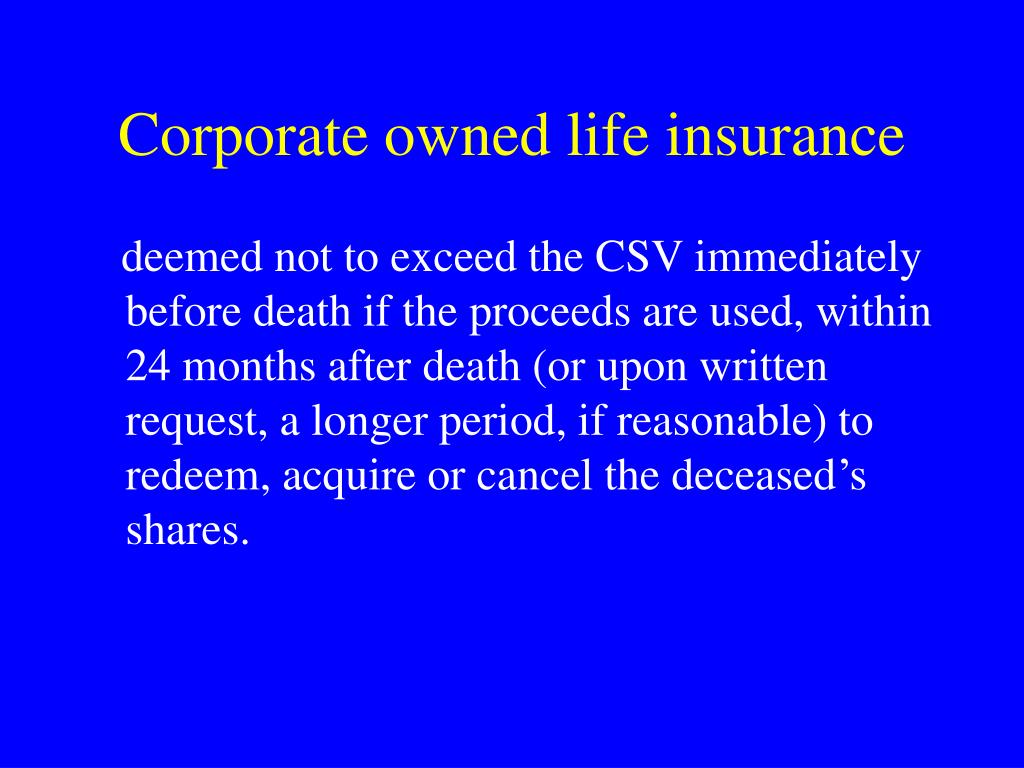 Corporate owned life insurance

deemed not to exceed the CSV immediately before death if the proceeds are used, within 24 months after death (or upon written request, a longer period, if reasonable) to redeem, acquire or cancel the deceased’s shares.